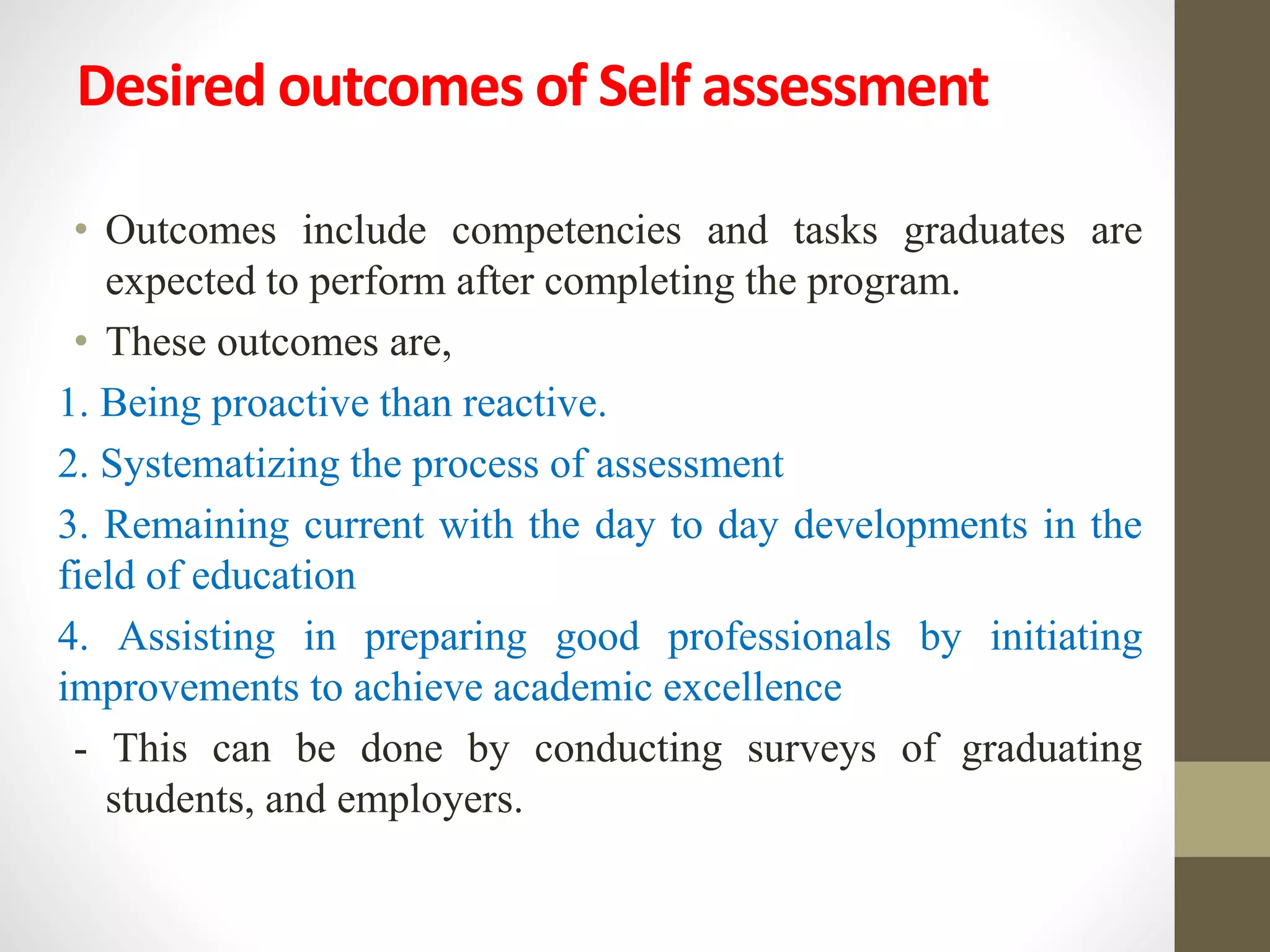 Desired outcomes of Self assessment

• Outcomes include competencies and tasks graduates are expected to perform after completing the program.

• These outcomes are,

1. Being proactive than reactive.

2. Systematizing the process of assessment

3. Remaining current with the day to day developments in the field of education

4. Assisting in preparing good professionals by initiating improvements to achieve academic excellence

- This can be done by conducting surveys of graduating students, and employers.